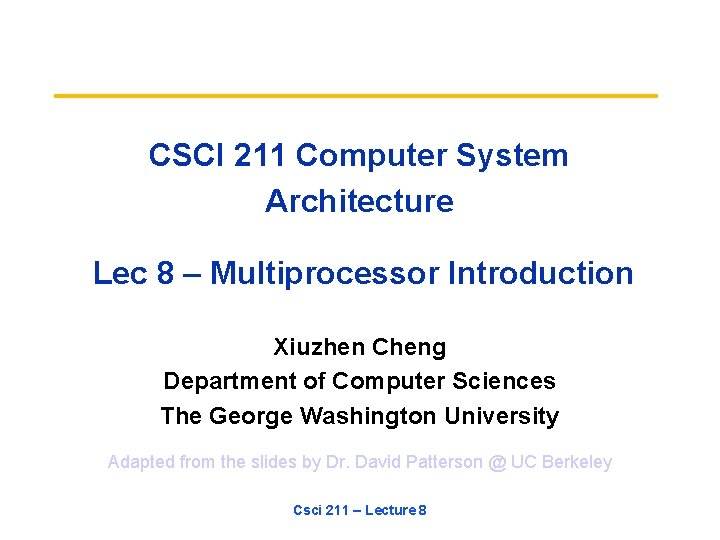 CSCI 211 Computer System Architecture

Lec 8 – Multiprocessor Introduction

Xiuzhen Cheng
Department of Computer Sciences
The George Washington University

Adapted from the slides by Dr. David Patterson @ UC Berkeley

Csci 211 – Lecture 8